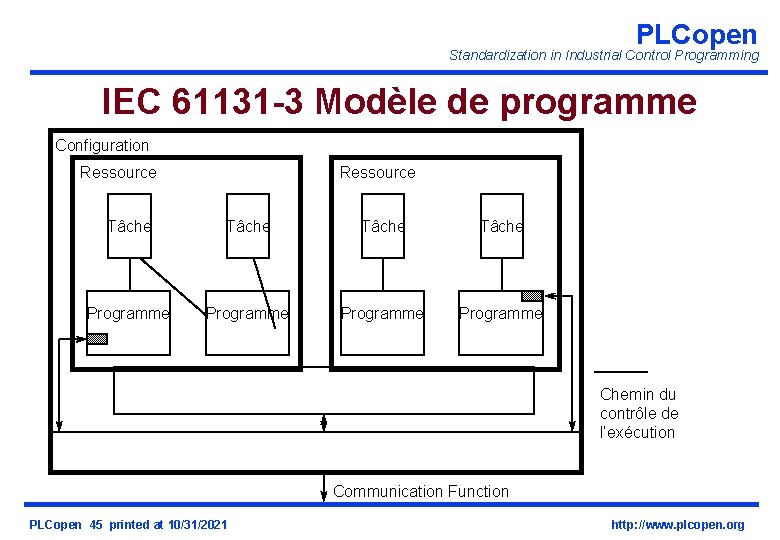 PLCopen
Standardization in Industrial Control Programming

IEC 61131-3 Modèle de programme

Configuration

Ressource

Tâche

Tâche

Programme

Programme

Ressource

Tâche

Tâche

Programme

Programme

Chemin du contrôle de l'exécution

Communication Function

PLCopen 45 printed at 10/31/2021

http://www.plcopen.org